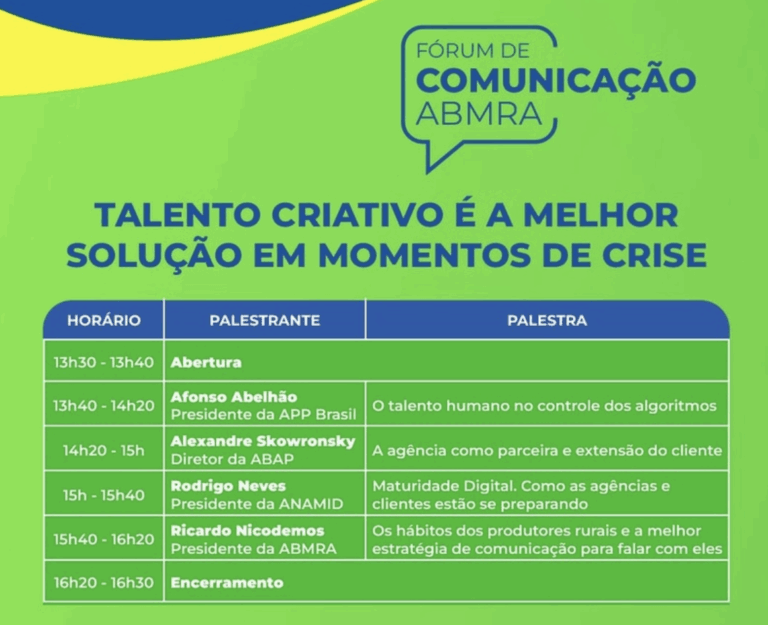 FÓRUM DE
COMUNICAÇÃO
ABMRA

TALENTO CRIATIVO É A MELHOR SOLUÇÃO EM MOMENTOS DE CRISE

| HORÁRIO | PALESTRANTE | PALESTRA |
|---|---|---|
| 13h30 - 13h40 | Abertura | |
| 13h40 - 14h20 | Afonso Abelhão Presidente da APP Brasil | O talento humano no controle dos algoritmos |
| 14h20 - 15h | Alexandre Skowronsky Diretor da ABAP | A agência como parceira e extensão do cliente |
| 15h - 15h40 | Rodrigo Neves Presidente da ANAMID | Maturidade Digital. Como as agências e clientes estão se preparando |
| 15h40 - 16h20 | Ricardo Nicodemos Presidente da ABMRA | Os hábitos dos produtores rurais e a melhor estratégia de comunicação para falar com eles |
| 16h20 - 16h30 | Encerramento | |